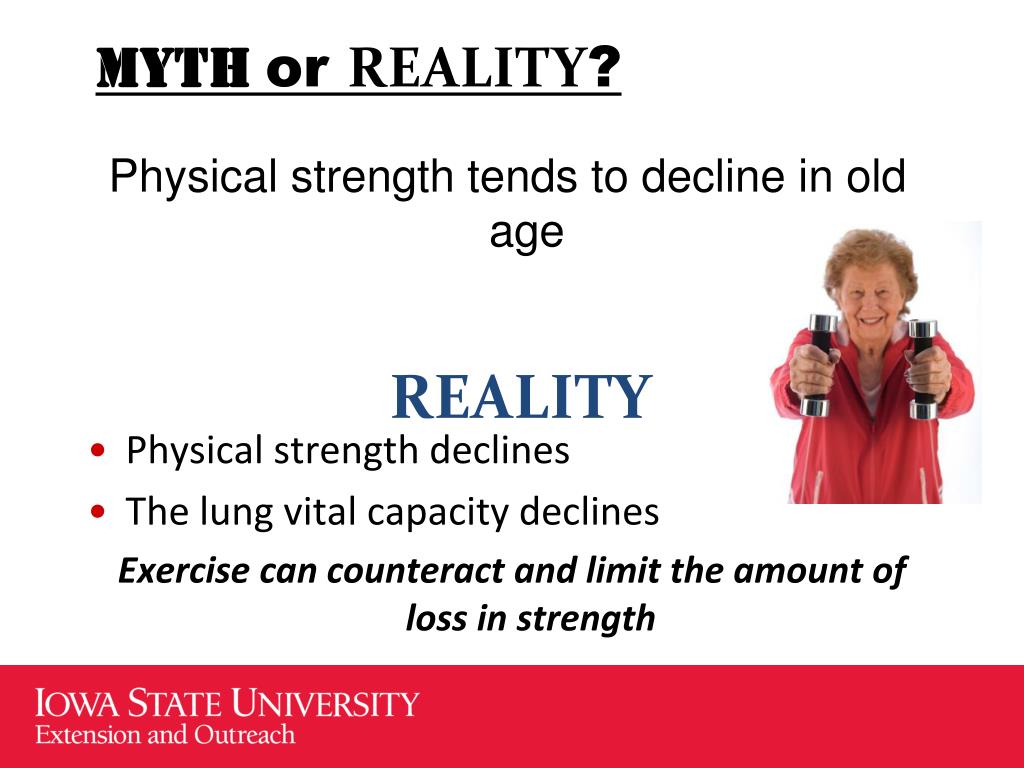 MYTH or REALITY?

Physical strength tends to decline in old age

REALITY

• Physical strength declines
• The lung vital capacity declines

Exercise can counteract and limit the amount of loss in strength

IOWA STATE UNIVERSITY
Extension and Outreach